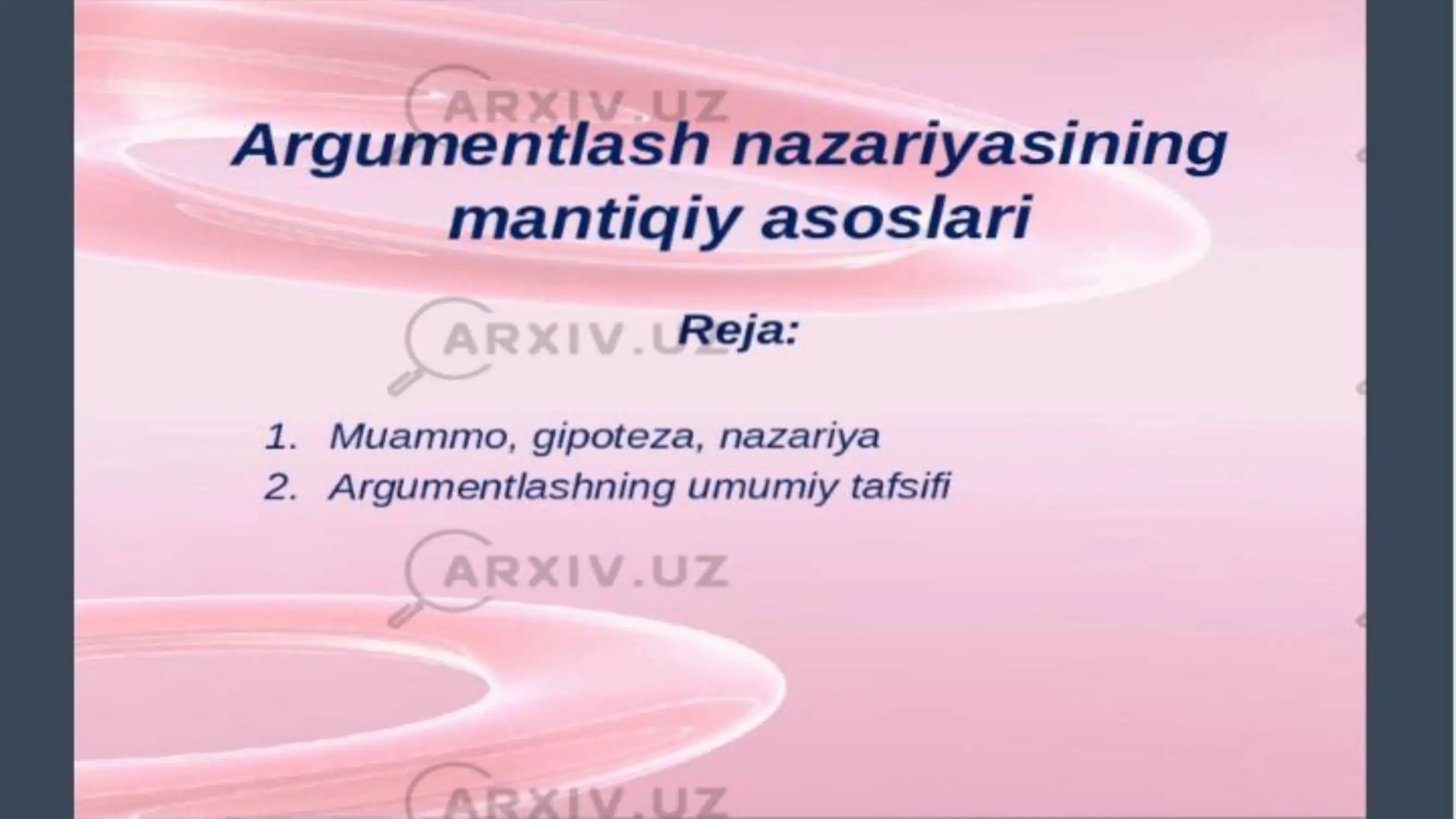 ARXIV.UZ

Argumentlash nazariyasining mantiqiy asoslari

ARXIV.UZ

Reja:

1. Muammo, gipoteza, nazariya
2. Argumentlashning umumiy tafsifi

ARXIV.UZ

ARXIV.UZ